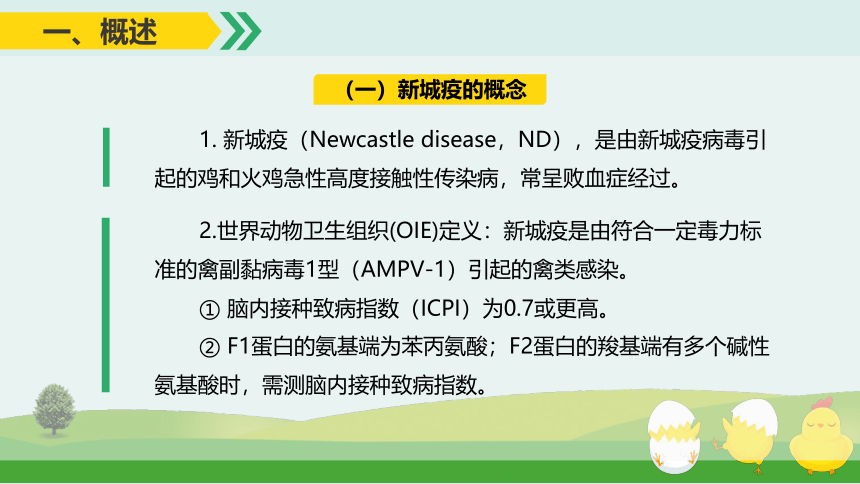 一、概述

（一）新城疫的概念

1. 新城疫（Newcastle disease，ND），是由新城疫病毒引起的鸡和火鸡急性高度接触性传染病，常呈败血症经过。

2.世界动物卫生组织(OIE)定义：新城疫是由符合一定毒力标准的禽副黏病毒1型（AMPV-1）引起的禽类感染。

① 脑内接种致病指数（ICPI）为0.7或更高。

② F1蛋白的氨基端为苯丙氨酸；F2蛋白的羧基端有多个碱性氨基酸时，需测脑内接种致病指数。